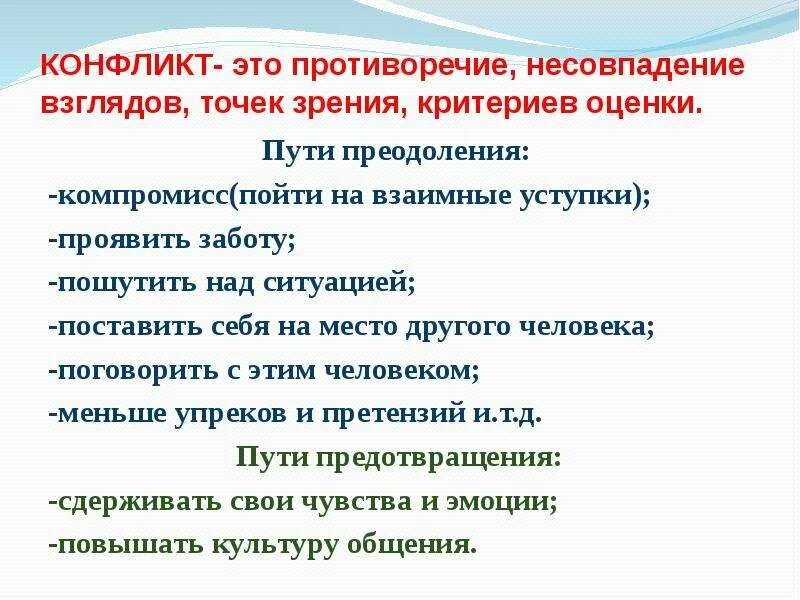 КОНФЛИКТ- это противоречие, несовпадение взглядов, точек зрения, критериев оценки.

Пути преодоления:

-компромисс(пойти на взаимные уступки);

-проявить заботу;

-пошутить над ситуацией;

-поставить себя на место другого человека;

-поговорить с этим человеком;

-меньше упреков и претензий и.т.д.

Пути предотвращения:

-сдерживать свои чувства и эмоции;

-повышать культуру общения.